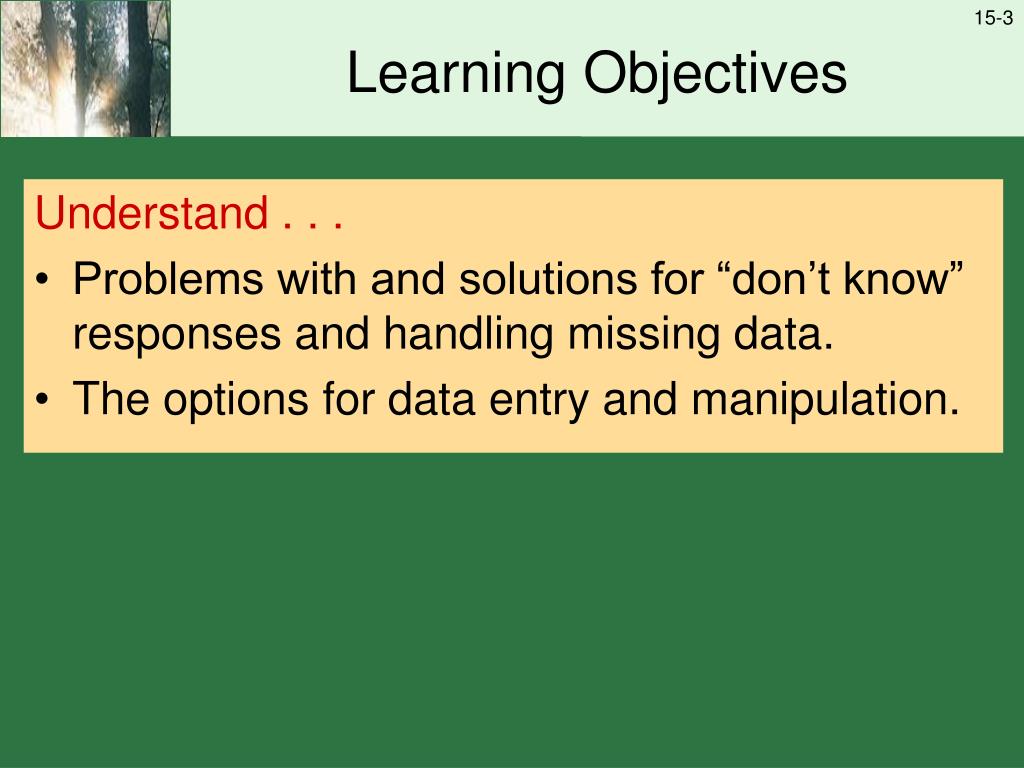 15-3

Learning Objectives

Understand . . .

• Problems with and solutions for “don’t know” responses and handling missing data.
• The options for data entry and manipulation.